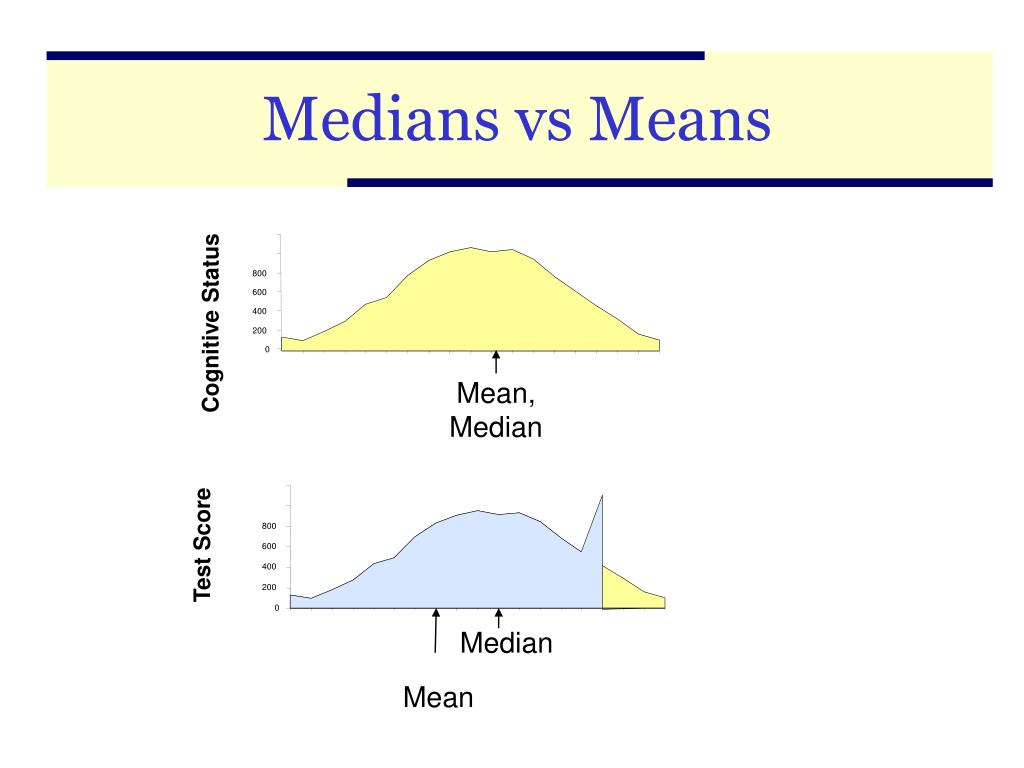 Medians vs Means

Cognitive Status

800
600
400
200
0

Mean,
Median

Test Score

800
600
400
200
0

Median

Mean